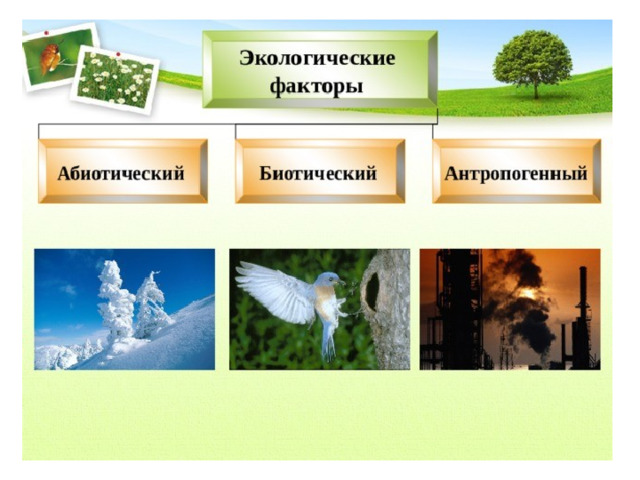 Экологические факторы

Абиотический

Биотический

Антропогенный